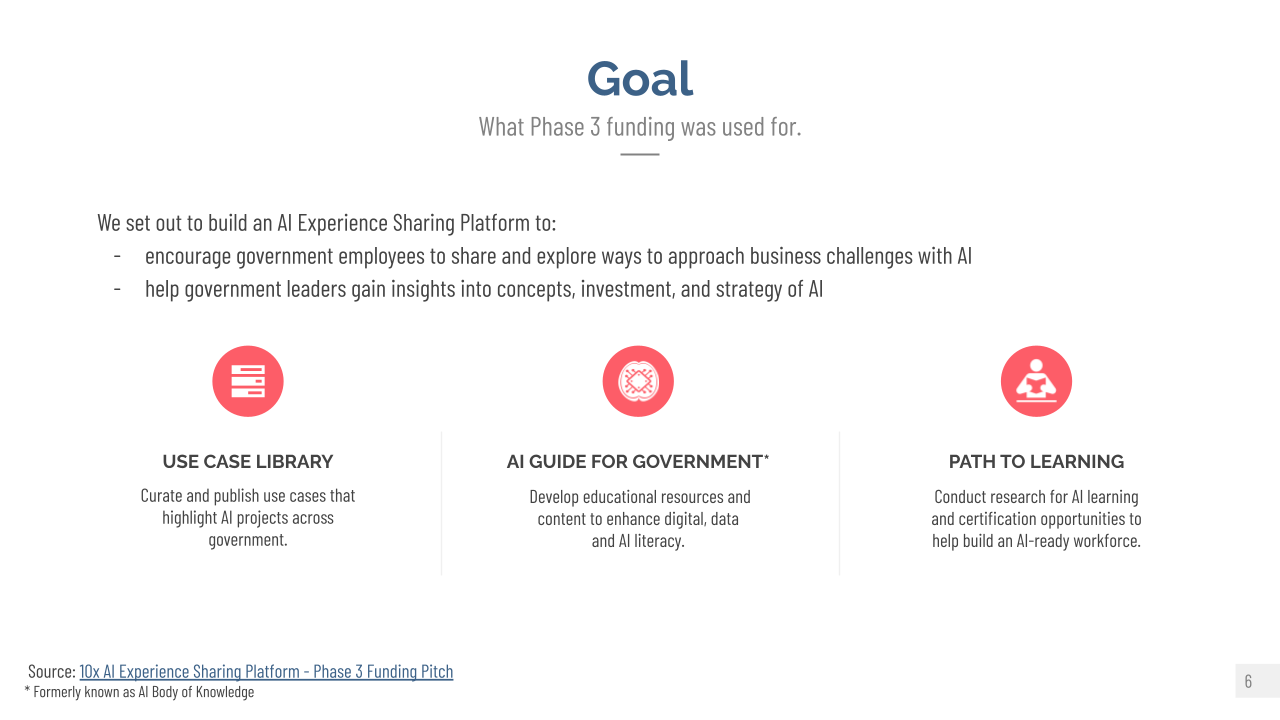 Goal

What Phase 3 funding was used for.

We set out to build an AI Experience Sharing Platform to:
- encourage government employees to share and explore ways to approach business challenges with AI
- help government leaders gain insights into concepts, investment, and strategy of AI

USE CASE LIBRARY

Curate and publish use cases that highlight AI projects across government.

AI GUIDE FOR GOVERNMENT*

Develop educational resources and content to enhance digital, data and AI literacy.

PATH TO LEARNING

Conduct research for AI learning and certification opportunities to help build an AI-ready workforce.

Source: 10x AI Experience Sharing Platform - Phase 3 Funding Pitch
* Formerly known as AI Body of Knowledge

6